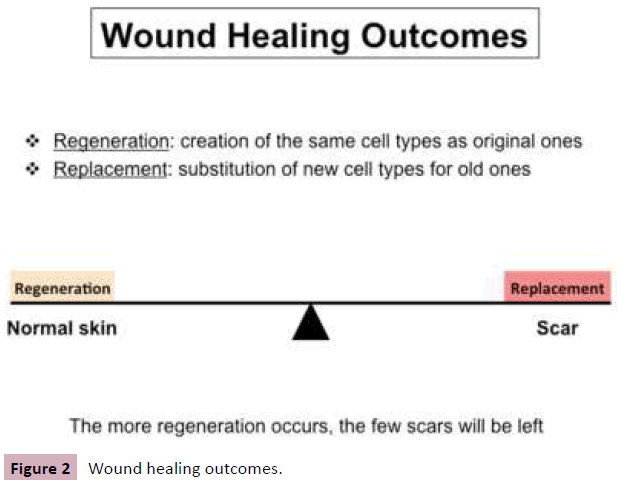 Wound Healing Outcomes

❖ Regeneration: creation of the same cell types as original ones
❖ Replacement: substitution of new cell types for old ones

Regeneration

Replacement

Normal skin

Scar

The more regeneration occurs, the few scars will be left

Figure 2 Wound healing outcomes.